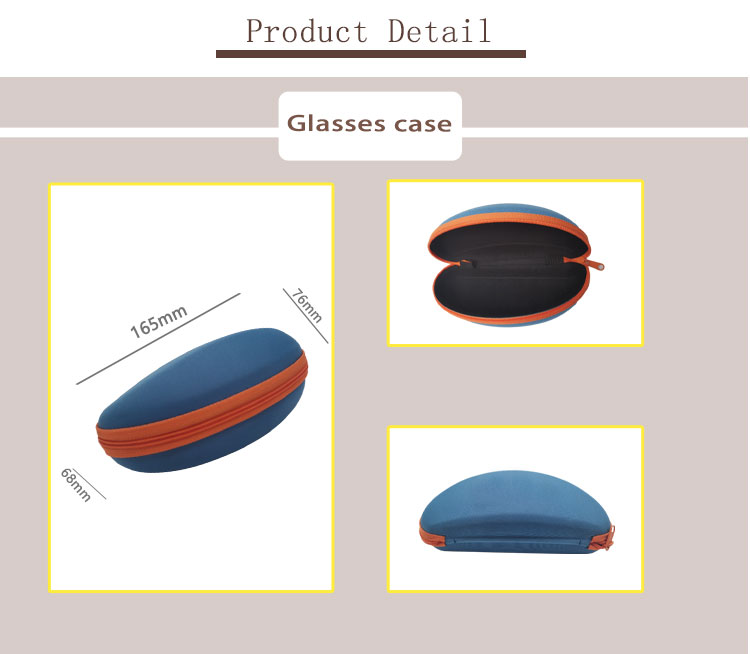 Product Detail

Glasses case

165mm

76mm

68mm